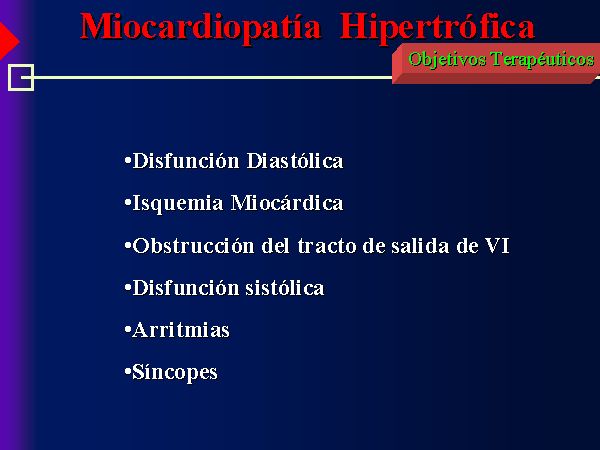 Miocardiopatía Hipertrófica

Objetivos Terapéuticos

•Disfunción Diastólica
•Isquemia Miocárdica
•Obstrucción del tracto de salida de VI
•Disfunción sistólica
•Arritmias
•Síncopes